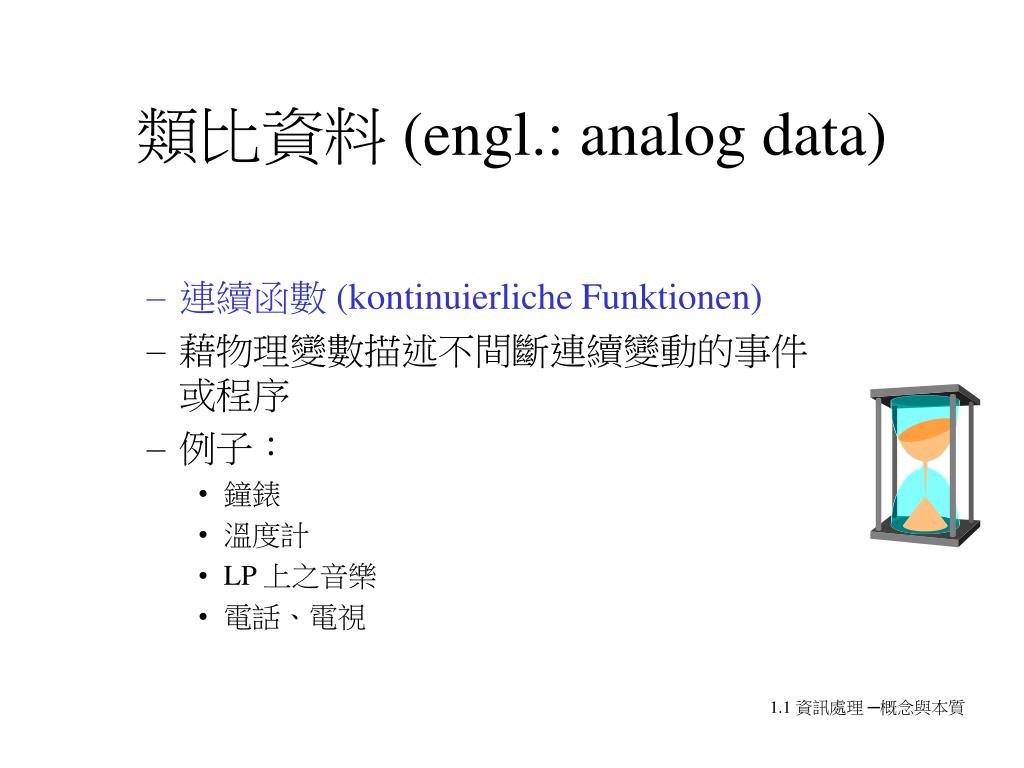 類比資料 (engl.: analog data)

– 連續函數 (kontinuierliche Funktionen)
– 藉物理變數描述不間斷連續變動的事件或程序
– 例子：
  • 鐘錶
  • 溫度計
  • LP 上之音樂
  • 電話、電視

1.1 資訊處理 –概念與本質